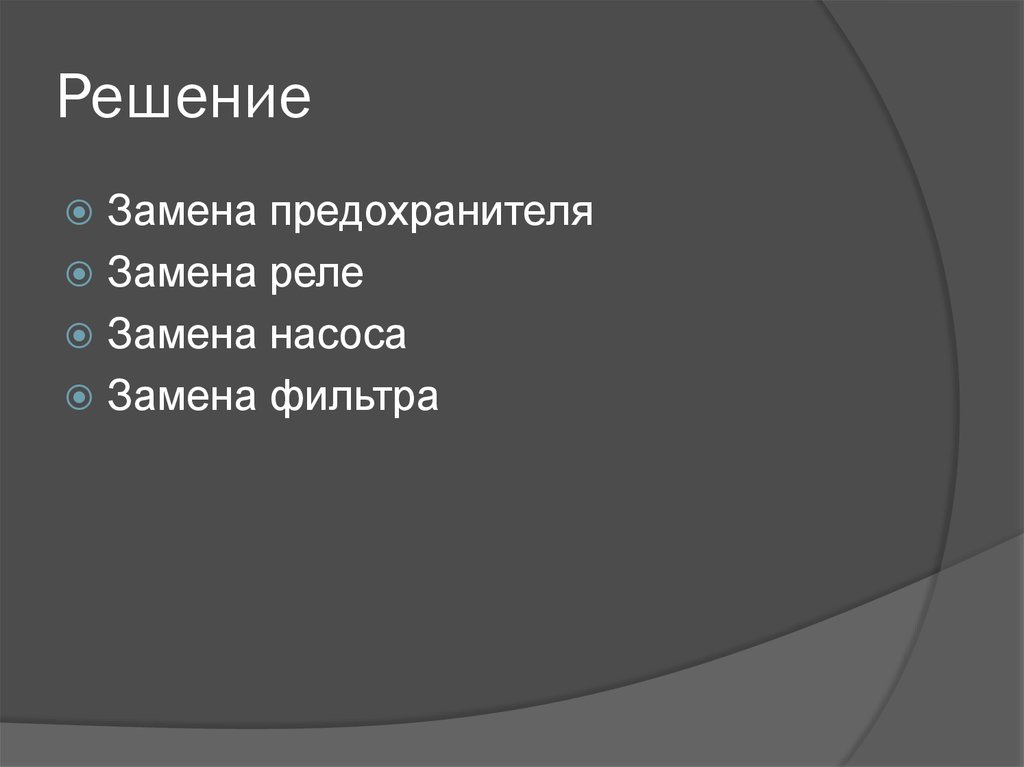 Решение

Замена предохранителя
Замена реле
Замена насоса
Замена фильтра